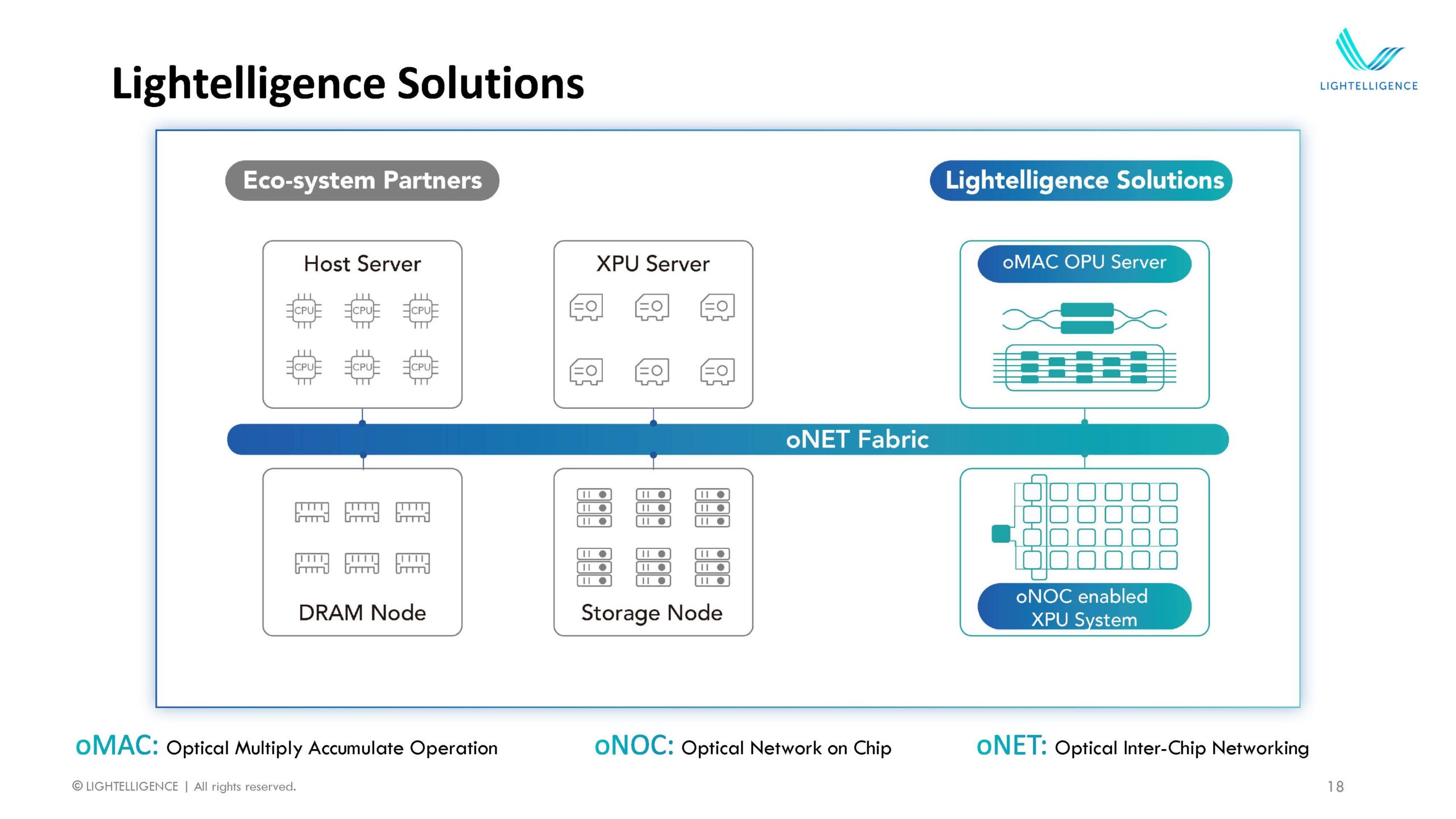 Lightelligence Solutions

LIGHTELLIGENCE

Eco-system Partners

Lightelligence Solutions

Host Server

CPU CPU CPU
CPU CPU CPU

XPU Server

oMAC OPU Server

oNET Fabric

DRAM Node

Storage Node

oNOC enabled XPU System

oMAC: Optical Multiply Accumulate Operation

oNOC: Optical Network on Chip

oNET: Optical Inter-Chip Networking

© LIGHTELLIGENCE | All rights reserved.

18